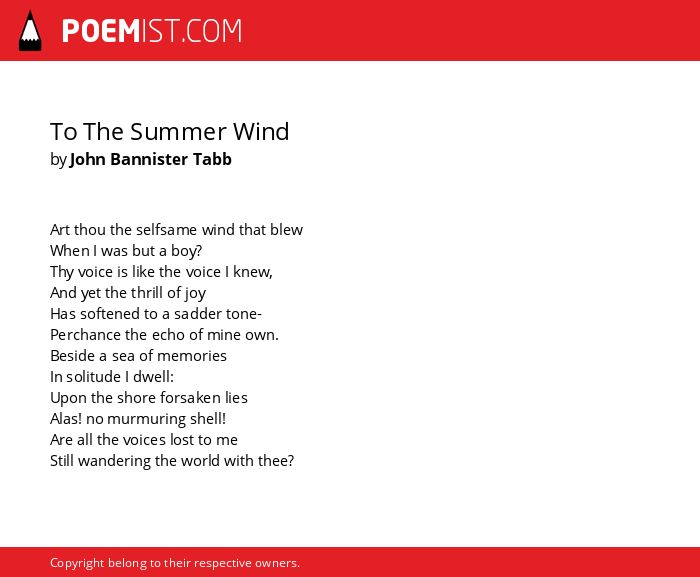 POEMIST.COM

To The Summer Wind
by John Bannister Tabb

Art thou the selfsame wind that blew
When I was but a boy?
Thy voice is like the voice I knew,
And yet the thrill of joy
Has softened to a sadder tone-
Perchance the echo of mine own.
Beside a sea of memories
In solitude I dwell:
Upon the shore forsaken lies
Alas! no murmuring shell!
Are all the voices lost to me
Still wandering the world with thee?

Copyright belong to their respective owners.